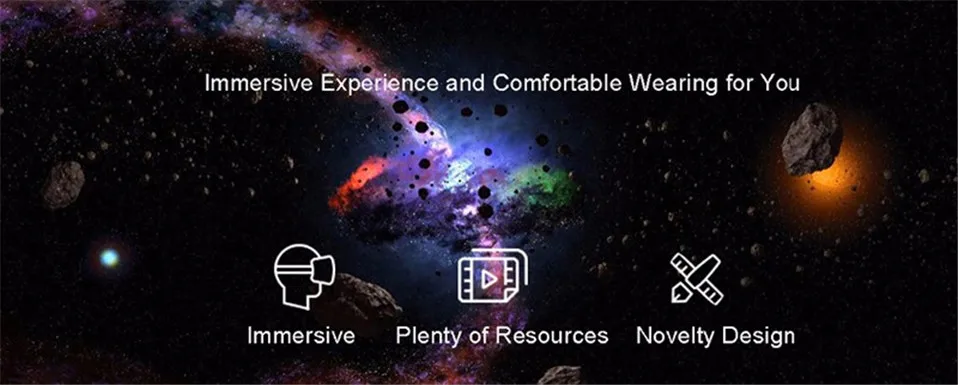 Immersive Experience and Comfortable Wearing for You

Immersive

Plenty of Resources

Novelty Design